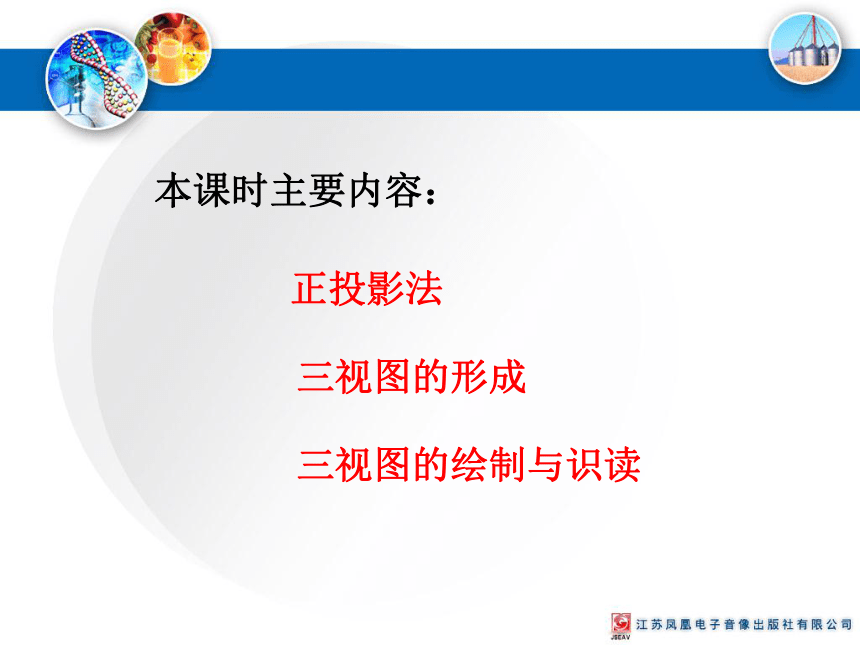 本课时主要内容：

正投影法

三视图的形成

三视图的绘制与识读

JSEAV 江苏凤凰电子音像出版社有限公司